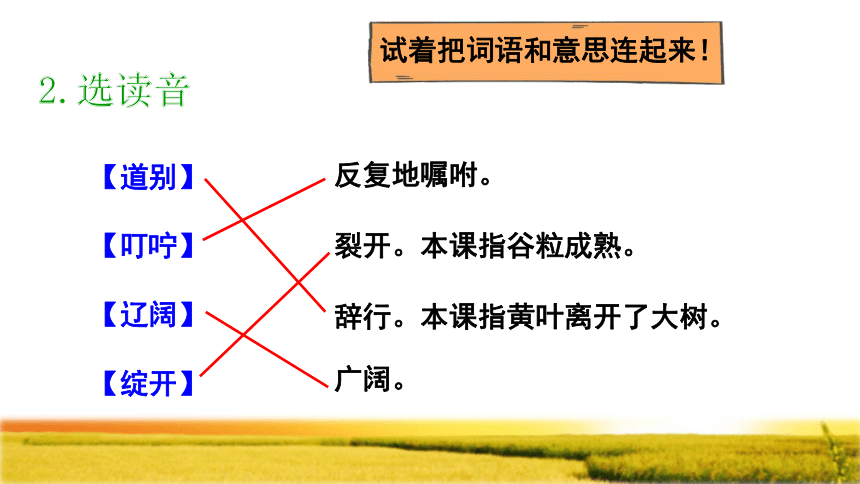 试着把词语和意思连起来!

2. 选读音

【道别】

【叮咛】

【辽阔】

【绽开】

反复地嘱咐。

裂开。本课指谷粒成熟。

辞行。本课指黄叶离开了大树。

广阔。